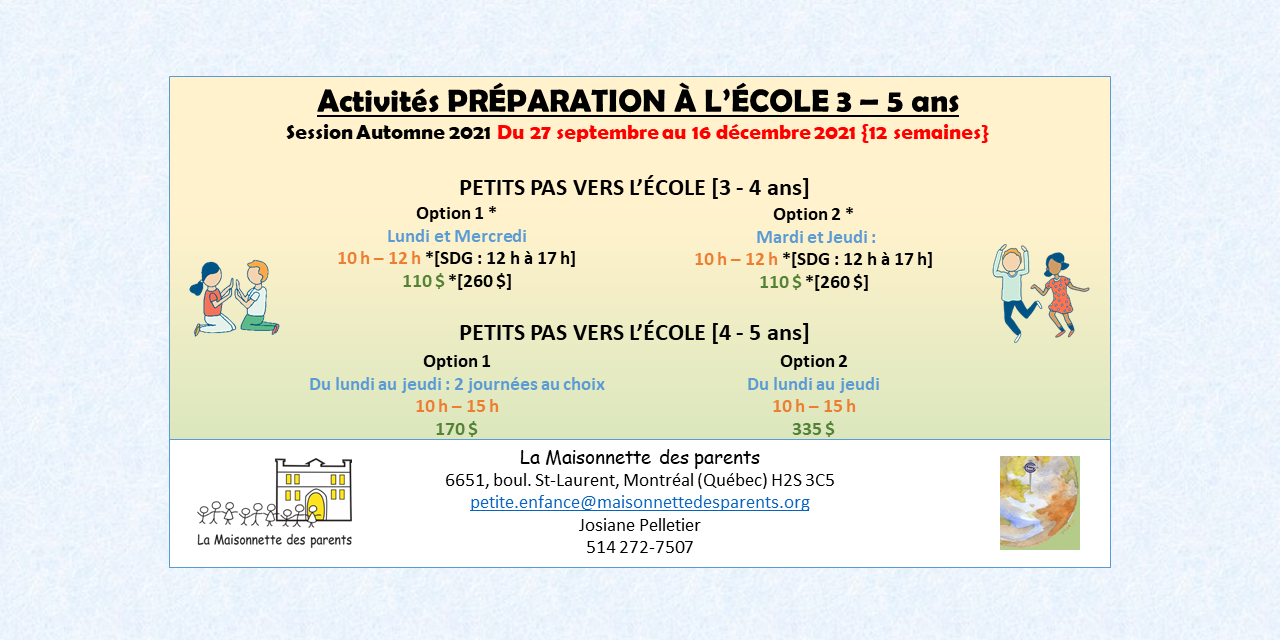 Activités PRÉPARATION À L'ÉCOLE 3 – 5 ans
Session Automne 2021 Du 27 septembre au 16 décembre 2021 {12 semaines}

PETITS PAS VERS L'ÉCOLE [3 - 4 ans]

Option 1 *
Lundi et Mercredi
10 h – 12 h *[SDG : 12 h à 17 h]
110 $ *[260 $]

Option 2 *
Mardi et Jeudi :
10 h – 12 h *[SDG : 12 h à 17 h]
110 $ *[260 $]

PETITS PAS VERS L'ÉCOLE [4 - 5 ans]

Option 1
Du lundi au jeudi : 2 journées au choix
10 h – 15 h
170 $

Option 2
Du lundi au jeudi
10 h – 15 h
335 $

La Maisonnette des parents

La Maisonnette des parents
6651, boul. St-Laurent, Montréal (Québec) H2S 3C5
petite.enfance@maisonnettedesparents.org
Josiane Pelletier
514 272-7507